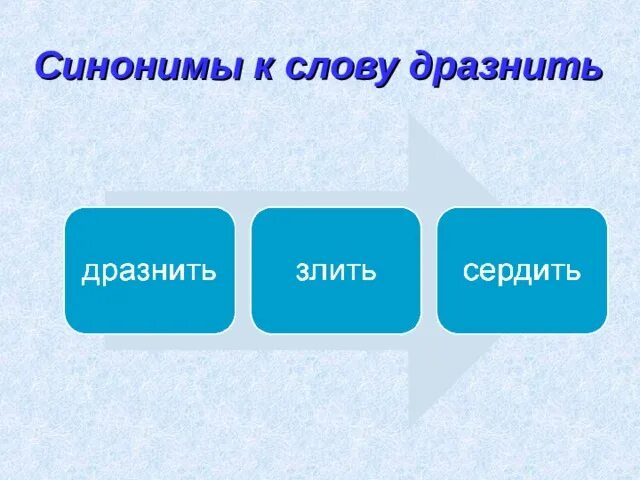 Синонимы к слову дразнить

дразнить

злить

сердить